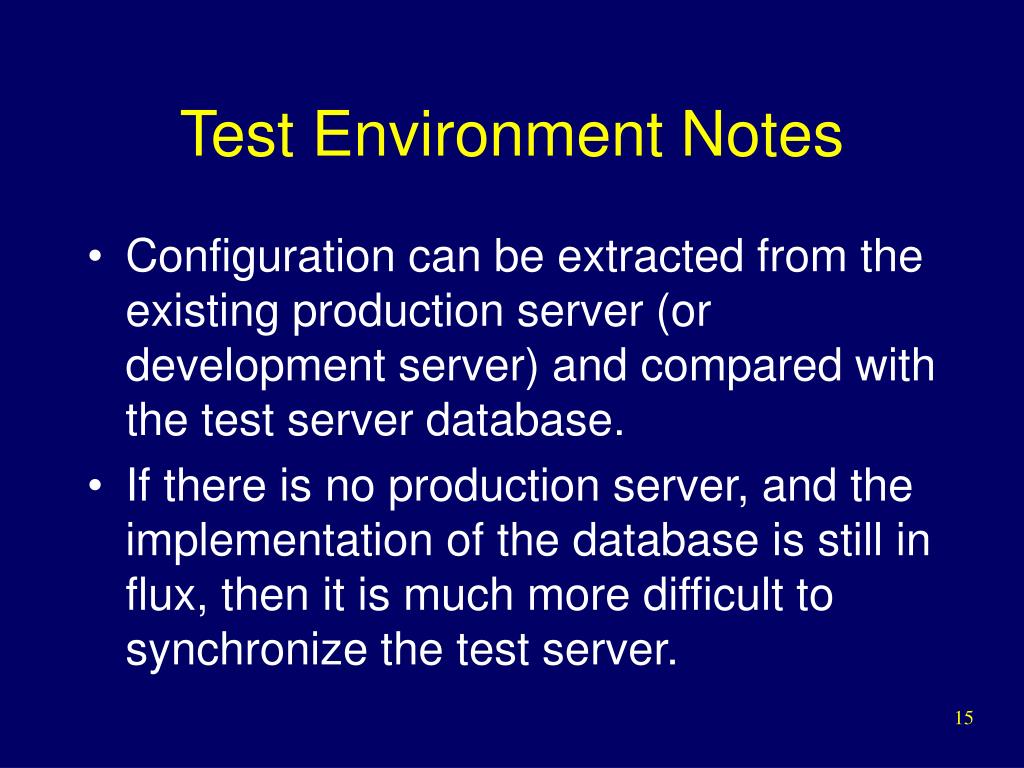 Test Environment Notes

• Configuration can be extracted from the existing production server (or development server) and compared with the test server database.

• If there is no production server, and the implementation of the database is still in flux, then it is much more difficult to synchronize the test server.

15